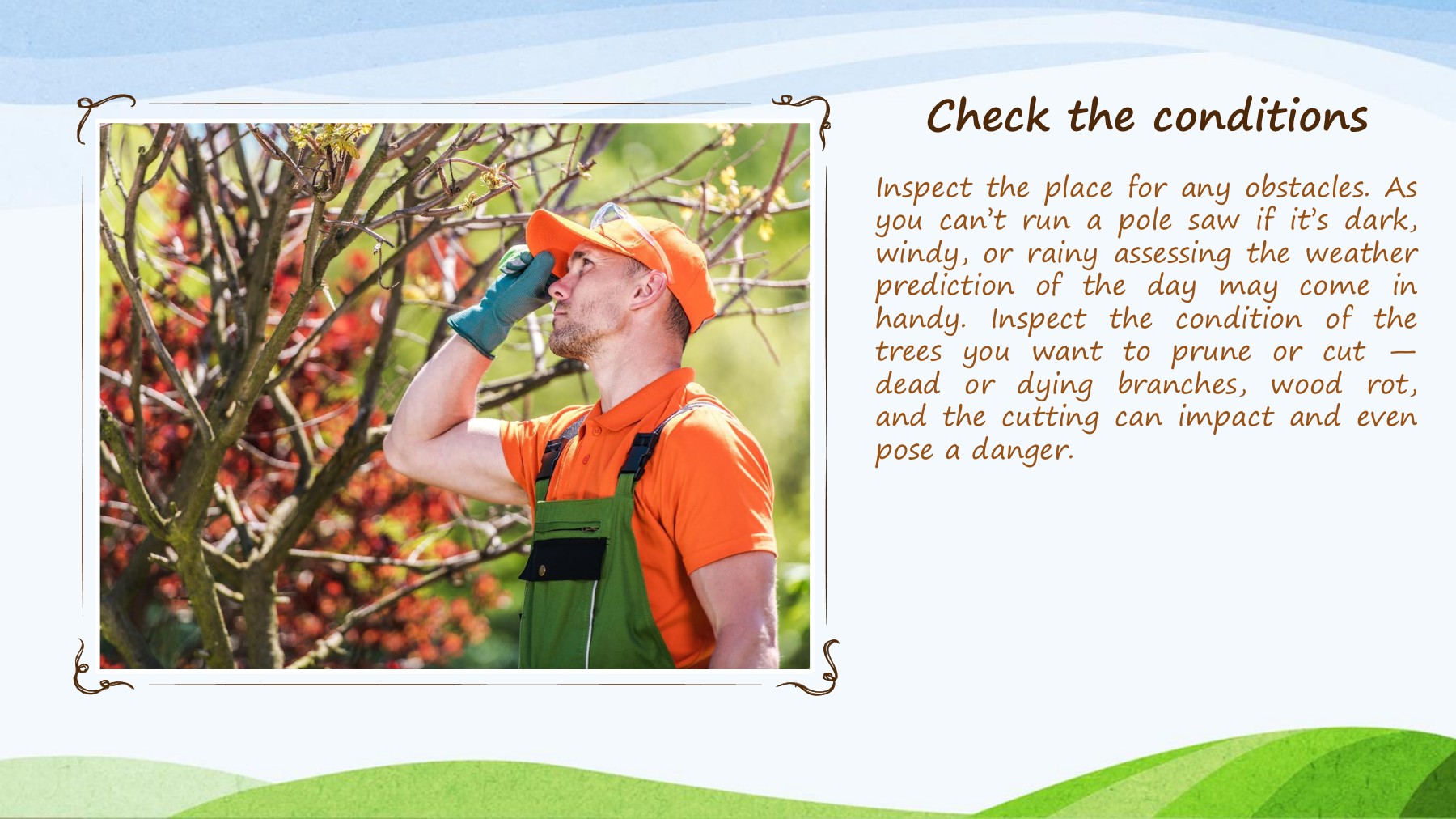 Check the conditions

Inspect the place for any obstacles. As you can't run a pole saw if it's dark, windy, or rainy assessing the weather prediction of the day may come in handy. Inspect the condition of the trees you want to prune or cut — dead or dying branches, wood rot, and the cutting can impact and even pose a danger.